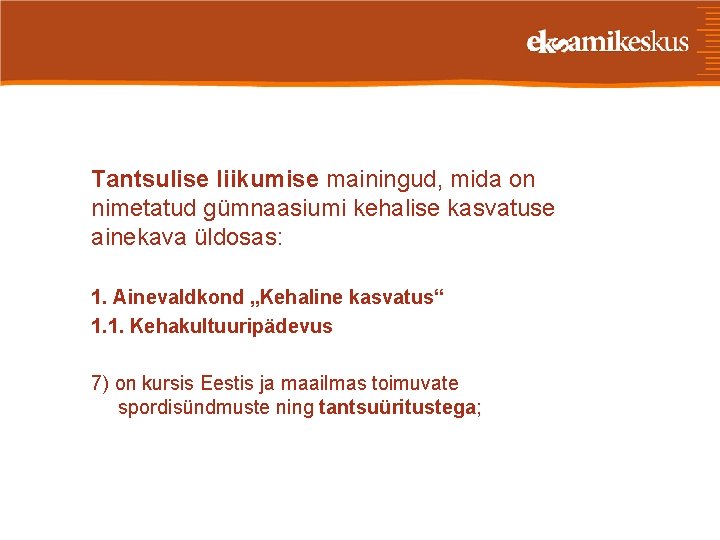 eksamikeskus

Tantsulise liikumise mainingud, mida on nimetatud gümnaasiumi kehalise kasvatuse ainekava üldosas:

1. Ainevaldkond „Kehaline kasvatus“
1.1. Kehakultuuripädevus

7) on kursis Eestis ja maailmas toimuvate spordisündmuste ning tantsuüritustega;